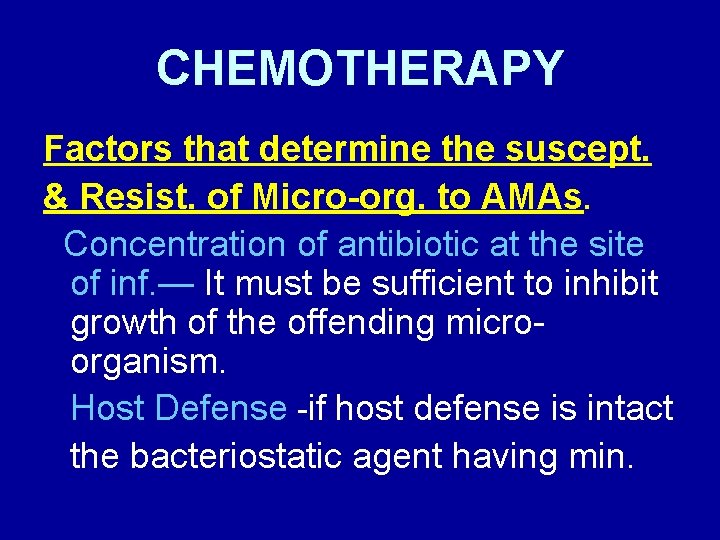 CHEMOTHERAPY

Factors that determine the suscept. & Resist. of Micro-org. to AMAs.

Concentration of antibiotic at the site of inf.— It must be sufficient to inhibit growth of the offending micro-organism.

Host Defense -if host defense is intact the bacteriostatic agent having min.